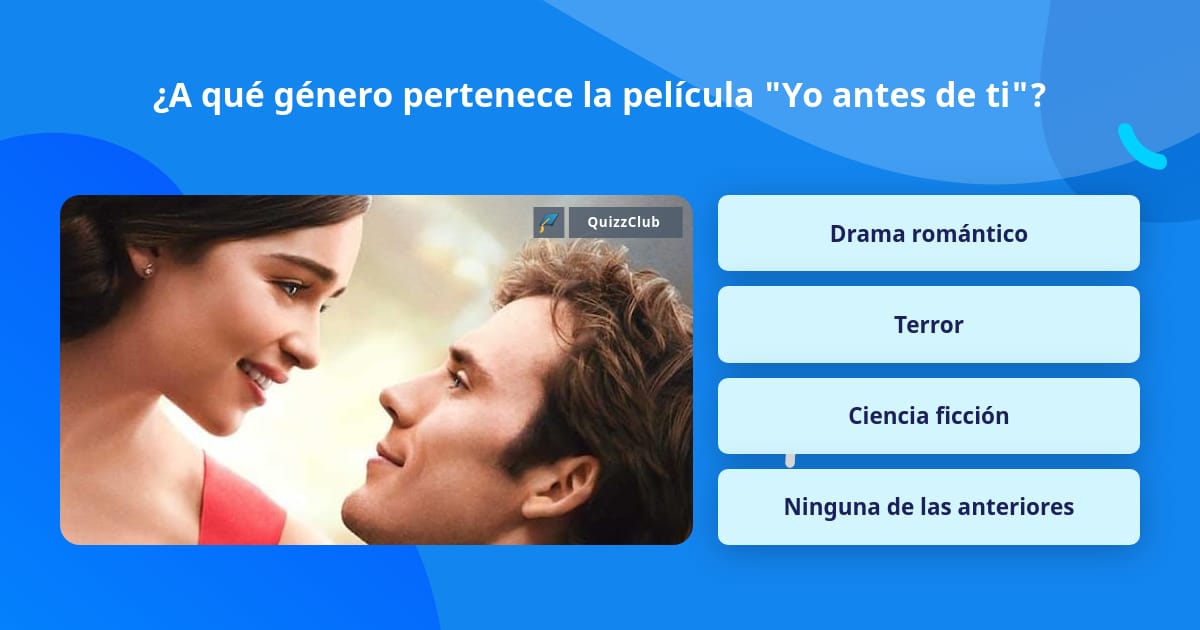 ¿A qué género pertenece la película "Yo antes de ti"?

QuizzClub

Drama romántico

Terror

Ciencia ficción

Ninguna de las anteriores